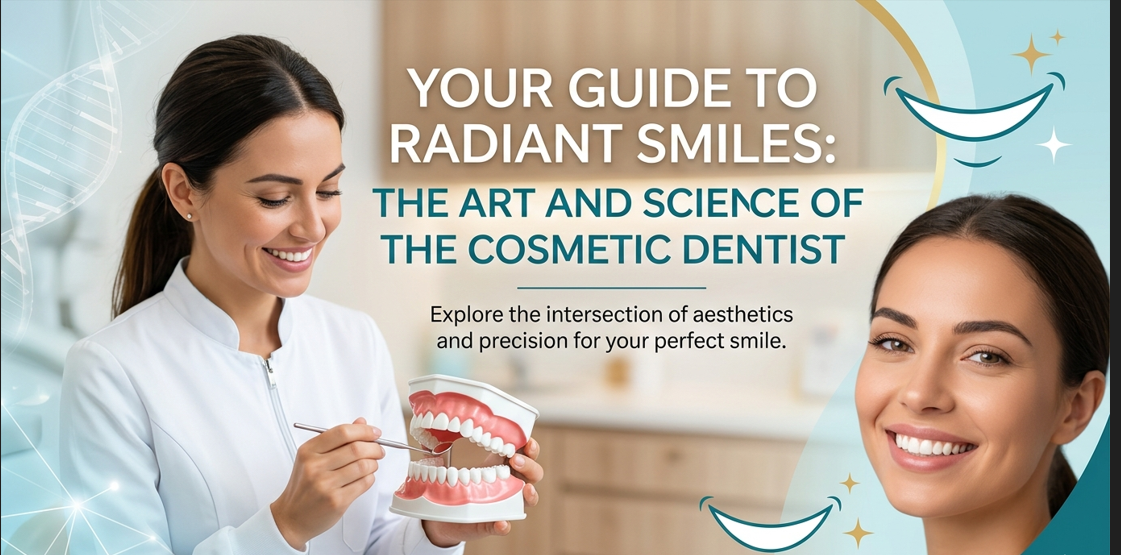 YOUR GUIDE TO RADIANT SMILES:
THE ART AND SCIENCE OF THE COSMETIC DENTIST

Explore the intersection of aesthetics and precision for your perfect smile.